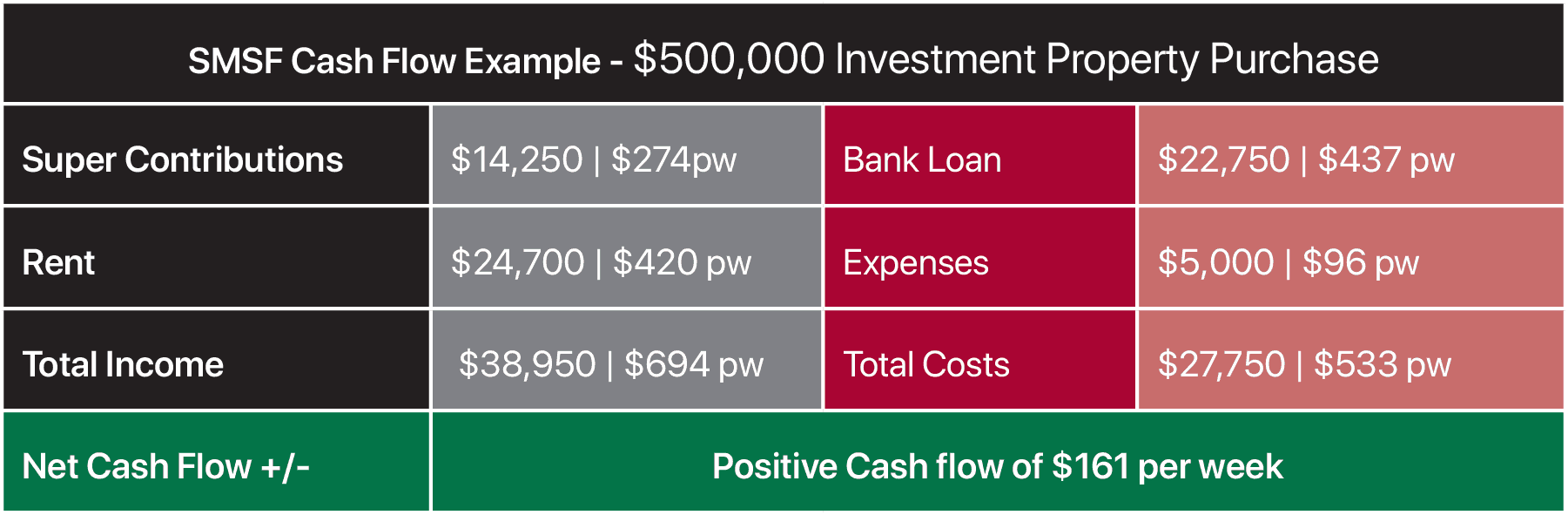 SMSF Cash Flow Example - \$500,000 Investment Property Purchase

| Super Contributions | \$14,250 \| \$274pw | Bank Loan | \$22,750 \| \$437 pw |
|---|---|---|---|
| Rent | \$24,700 \| \$420 pw | Expenses | \$5,000 \| \$96 pw |
| Total Income | \$38,950 \| \$694 pw | Total Costs | \$27,750 \| \$533 pw |
| Net Cash Flow +/- | Positive Cash flow of \$161 per week | | |